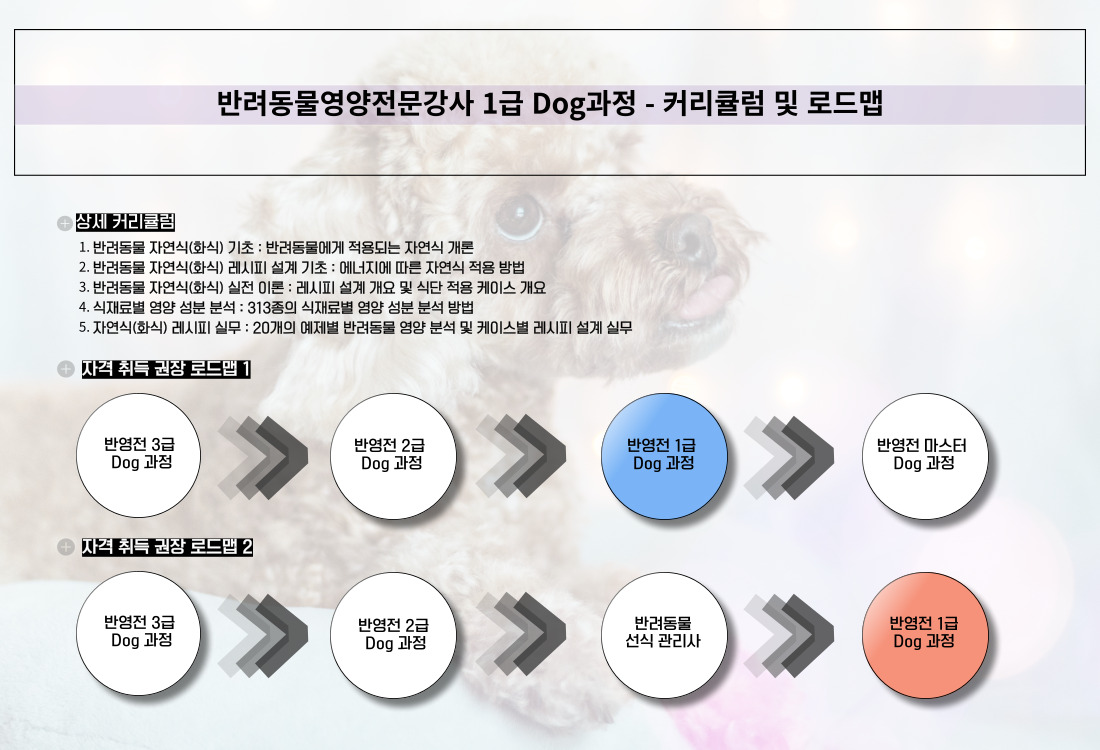 반려동물영양전문강사 1급 Dog과정 - 커리큘럼 및 로드맵

상세 커리큘럼

1. 반려동물 자연식(화식) 기초 : 반려동물에게 적용되는 자연식 개론
2. 반려동물 자연식(화식) 레시피 설계 기초 : 에너지에 따른 자연식 적용 방법
3. 반려동물 자연식(화식) 실전 이론 : 레시피 설계 개요 및 식단 적용 케이스 개요
4. 식재료별 영양 성분 분석 : 313종의 식재료별 영양 성분 분석 방법
5. 자연식(화식) 레시피 실무 : 20개의 예제별 반려동물 영양 분석 및 케이스별 레시피 설계 실무

자격 취득 권장 로드맵 1

반영전 3급 Dog 과정

반영전 2급 Dog 과정

반영전 1급 Dog 과정

반영전 마스터 Dog 과정

자격 취득 권장 로드맵 2

반영전 3급 Dog 과정

반영전 2급 Dog 과정

반려동물 선식 관리사

반영전 1급 Dog 과정